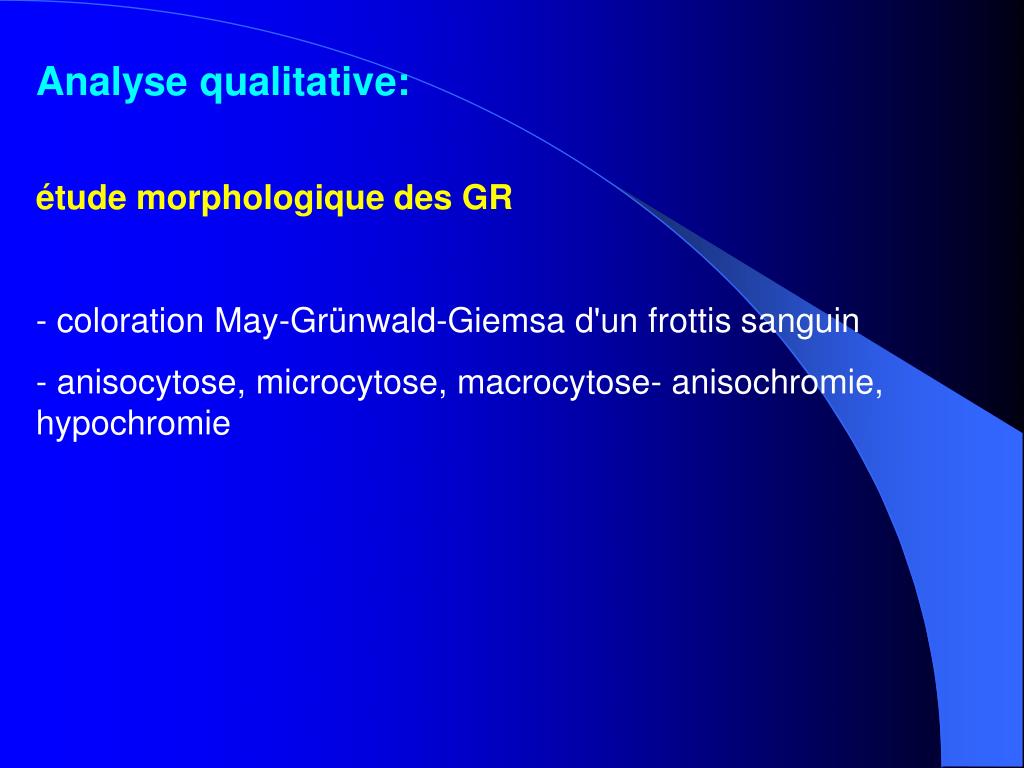 Analyse qualitative:

étude morphologique des GR

- coloration May-Grünwald-Giemsa d'un frottis sanguin

- anisocytose, microcytose, macrocytose- anisochromie, hypochromie